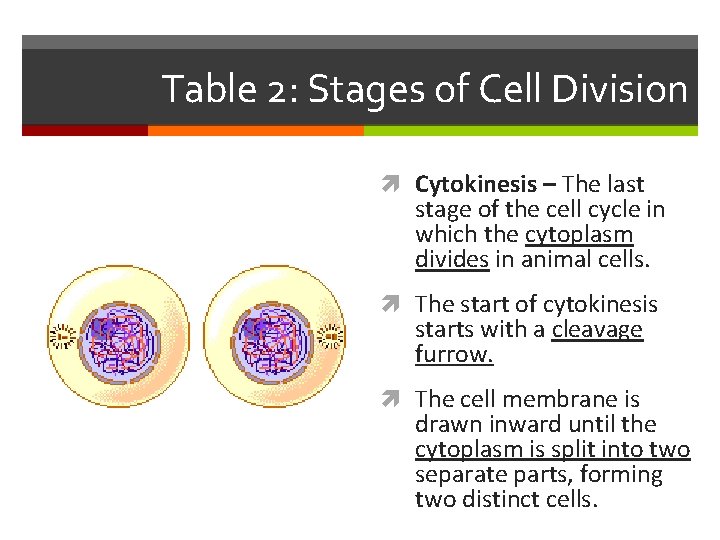 Table 2: Stages of Cell Division

Cytokinesis – The last stage of the cell cycle in which the cytoplasm divides in animal cells.

The start of cytokinesis starts with a cleavage furrow.

The cell membrane is drawn inward until the cytoplasm is split into two separate parts, forming two distinct cells.